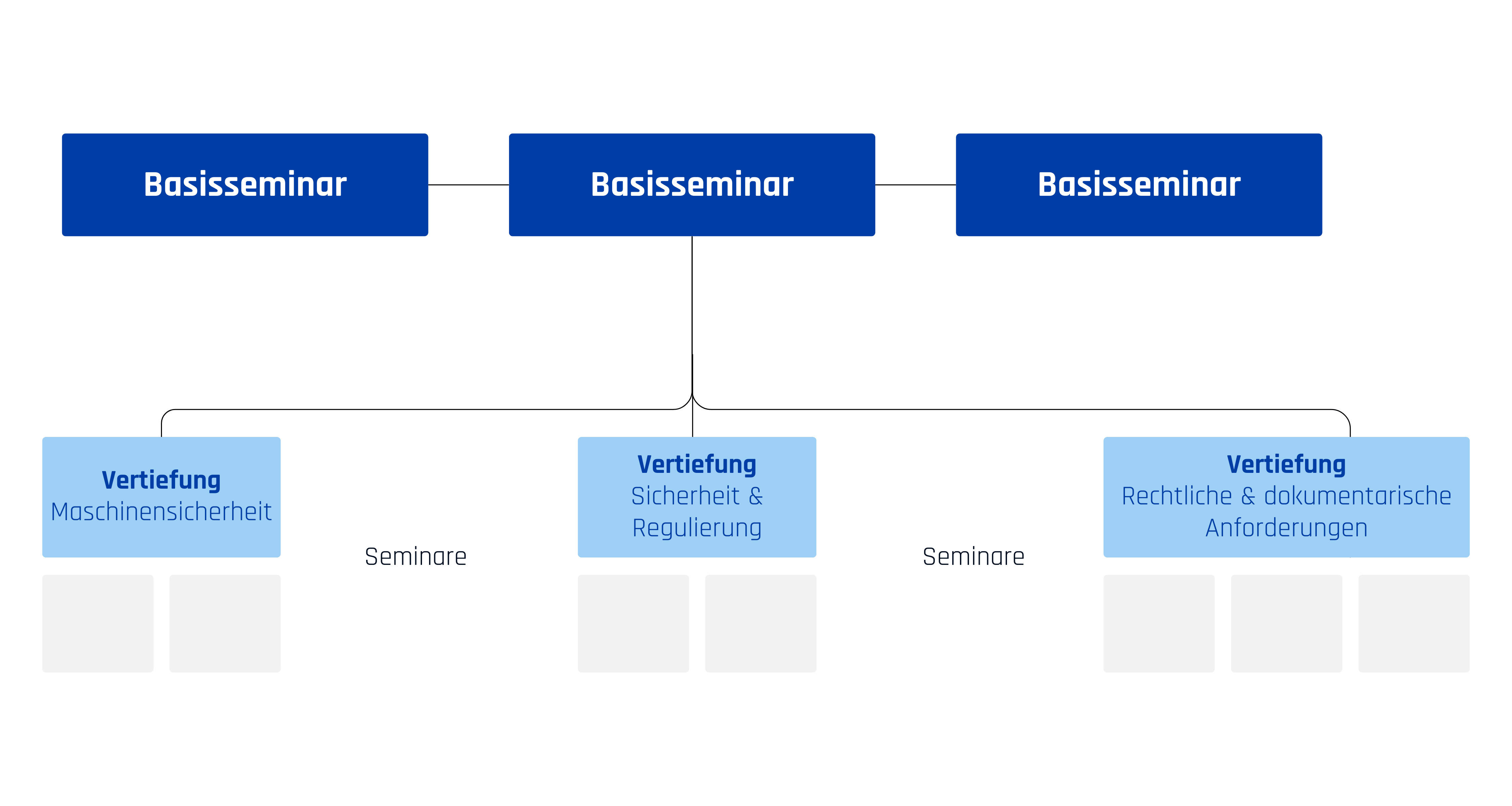 Basisseminar

Basisseminar

Basisseminar

Vertiefung
Maschinensicherheit

Seminare

Vertiefung
Sicherheit & Regulierung

Seminare

Vertiefung
Rechtliche & dokumentarische Anforderungen